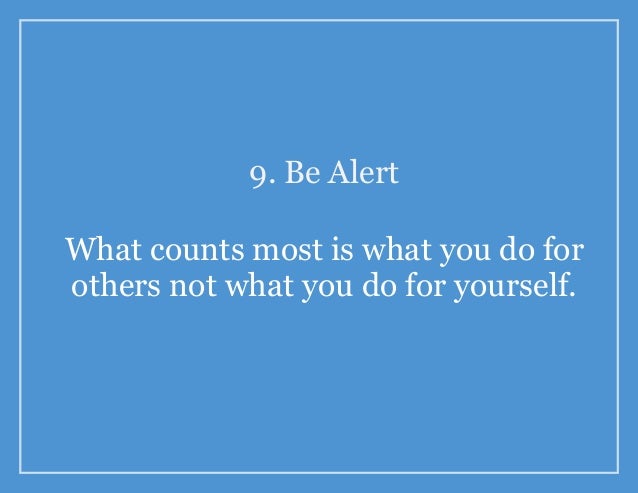 9. Be Alert

What counts most is what you do for others not what you do for yourself.